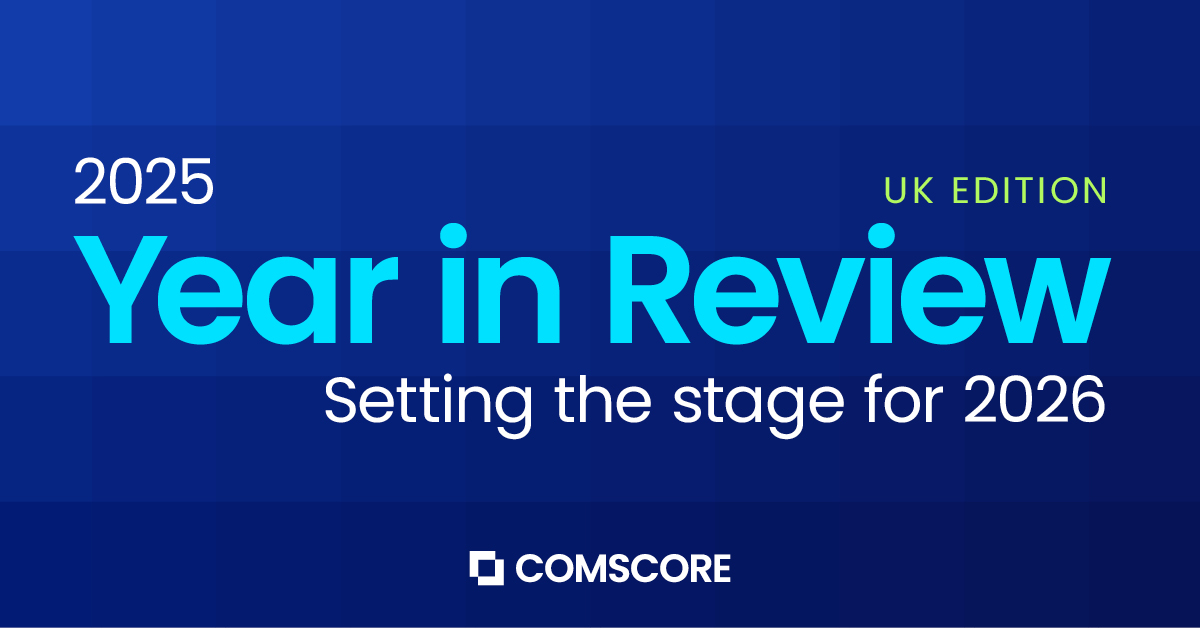 2025

UK EDITION

Year in Review

Setting the stage for 2026

COMSCORE